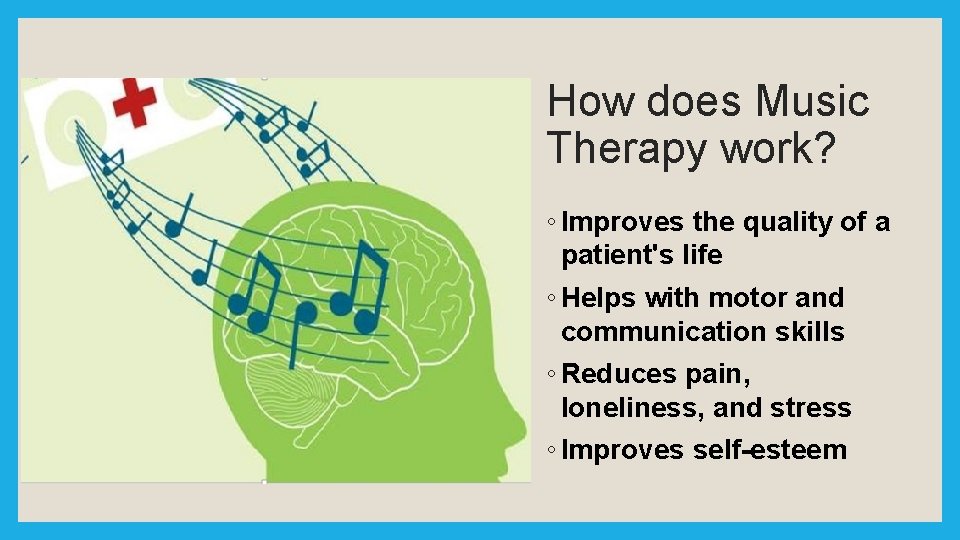 How does Music Therapy work?

◦ Improves the quality of a patient's life
◦ Helps with motor and communication skills
◦ Reduces pain, loneliness, and stress
◦ Improves self-esteem